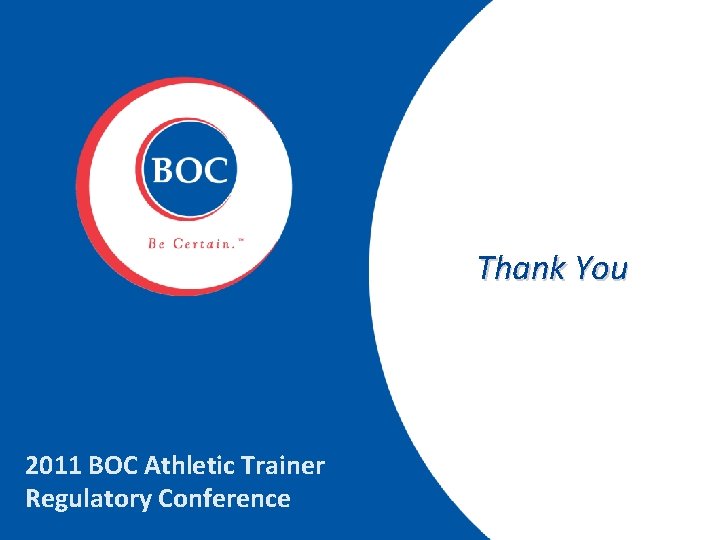 BOC

Be Certain.™

Thank You

2011 BOC Athletic Trainer Regulatory Conference